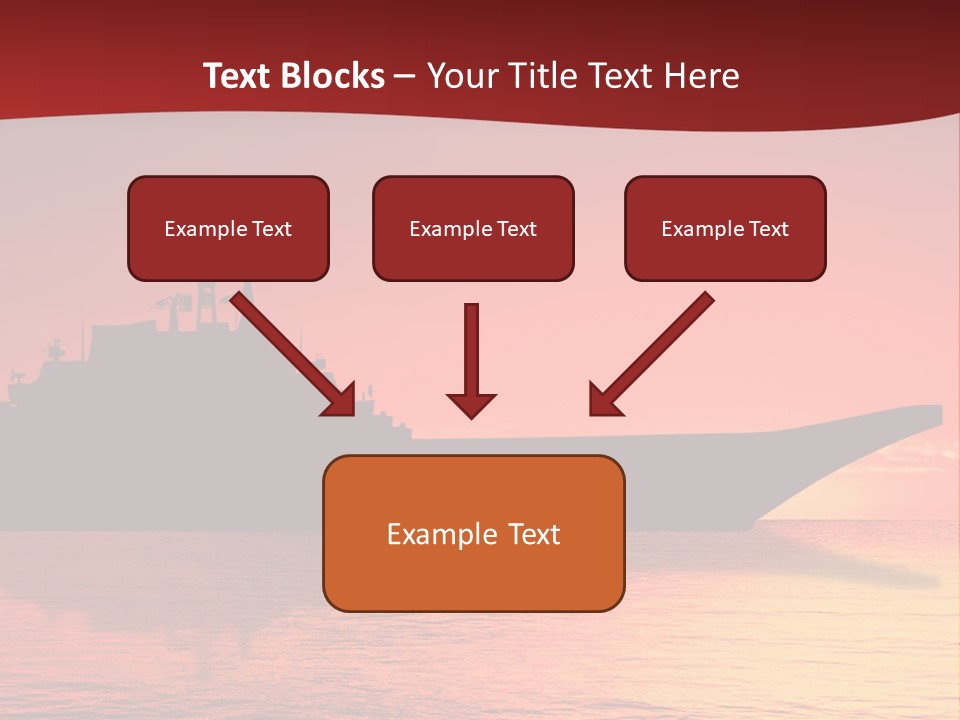 Text Blocks – Your Title Text Here

Example Text

Example Text

Example Text

Example Text